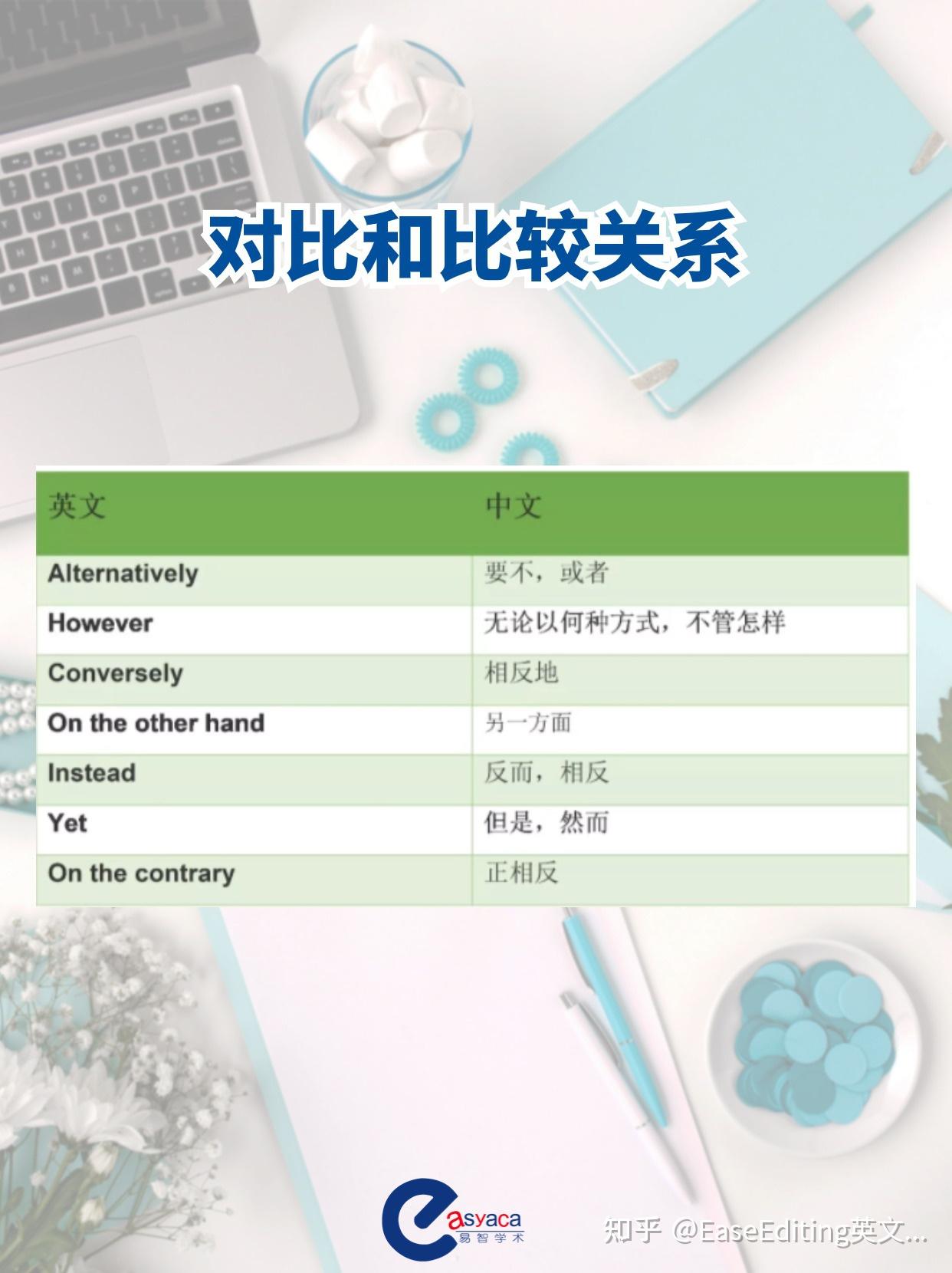 对比和比较关系

| 英文 | 中文 |
|---|---|
| Alternatively | 要不，或者 |
| However | 无论以何种方式，不管怎样 |
| Conversely | 相反地 |
| On the other hand | 另一方面 |
| Instead | 反而，相反 |
| Yet | 但是，然而 |
| On the contrary | 正相反 |

easyaca 易智学术

知乎 @EaseEditing英文...